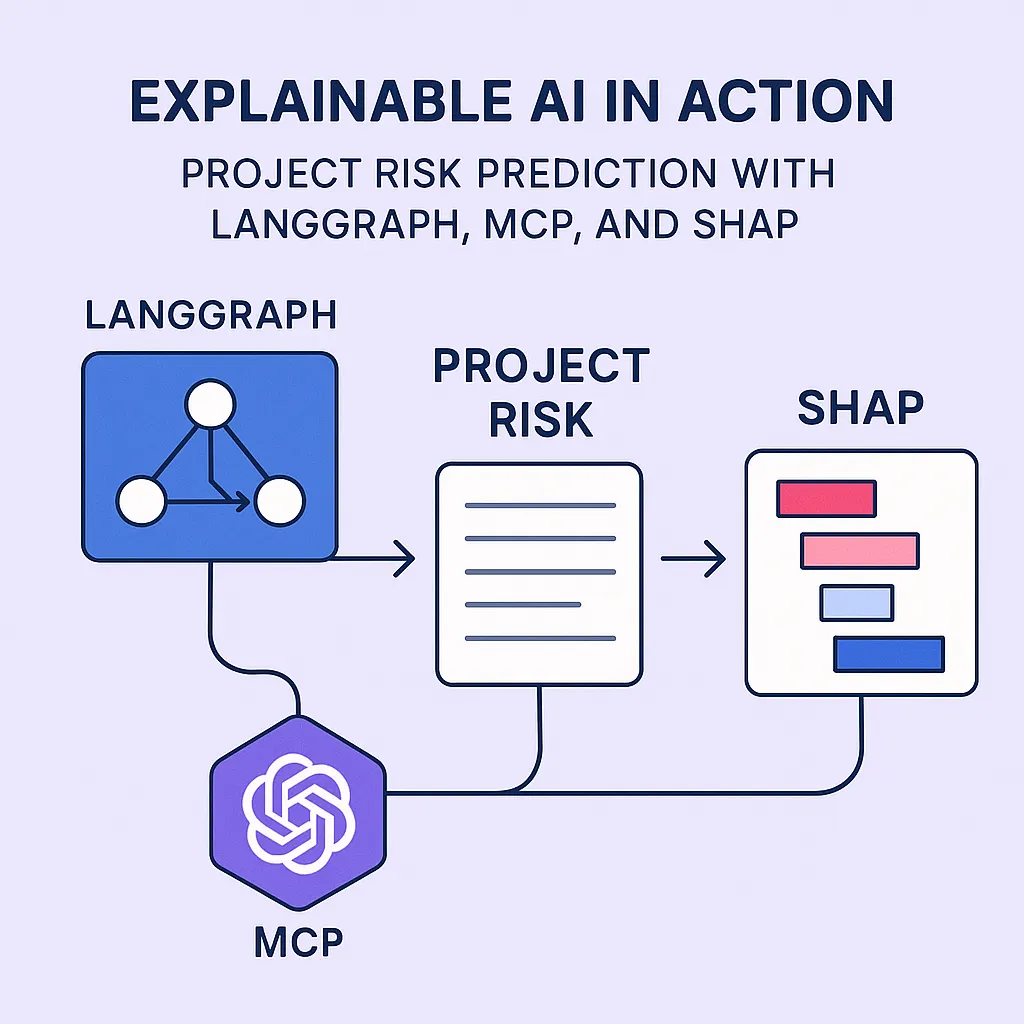 EXPLAINABLE AI IN ACTION

PROJECT RISK PREDICTION WITH LANGGRAPH, MCP, AND SHAP

LANGGRAPH

PROJECT RISK

SHAP

MCP